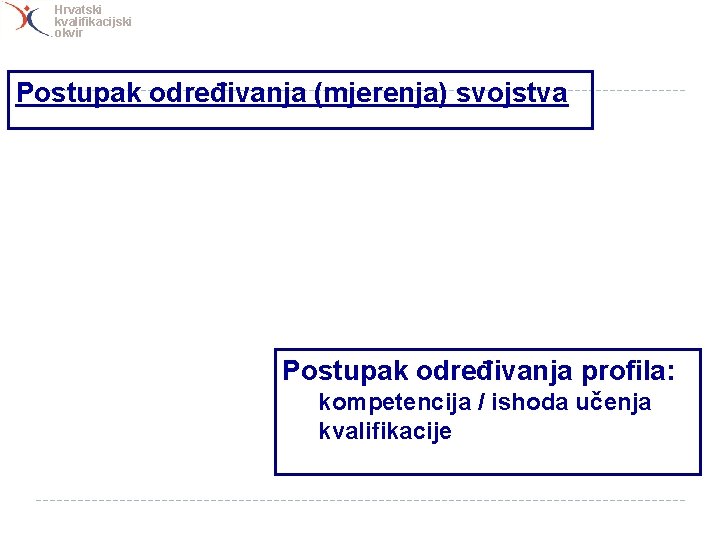 Hrvatski kvalifikacijski okvir

Postupak određivanja (mjerenja) svojstva

Postupak određivanja profila:
kompetencija / ishoda učenja
kvalifikacije